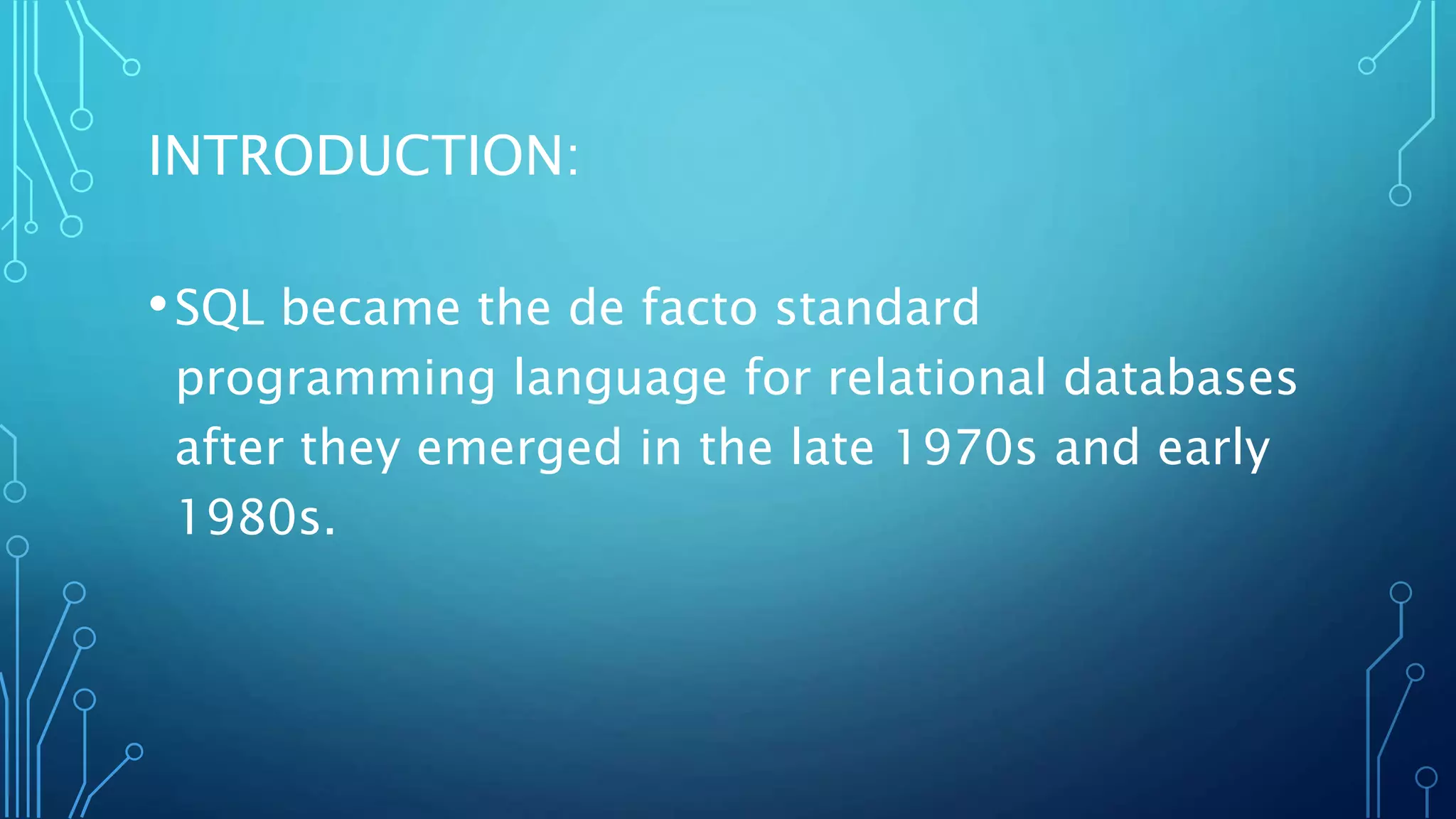 INTRODUCTION:

• SQL became the de facto standard programming language for relational databases after they emerged in the late 1970s and early 1980s.